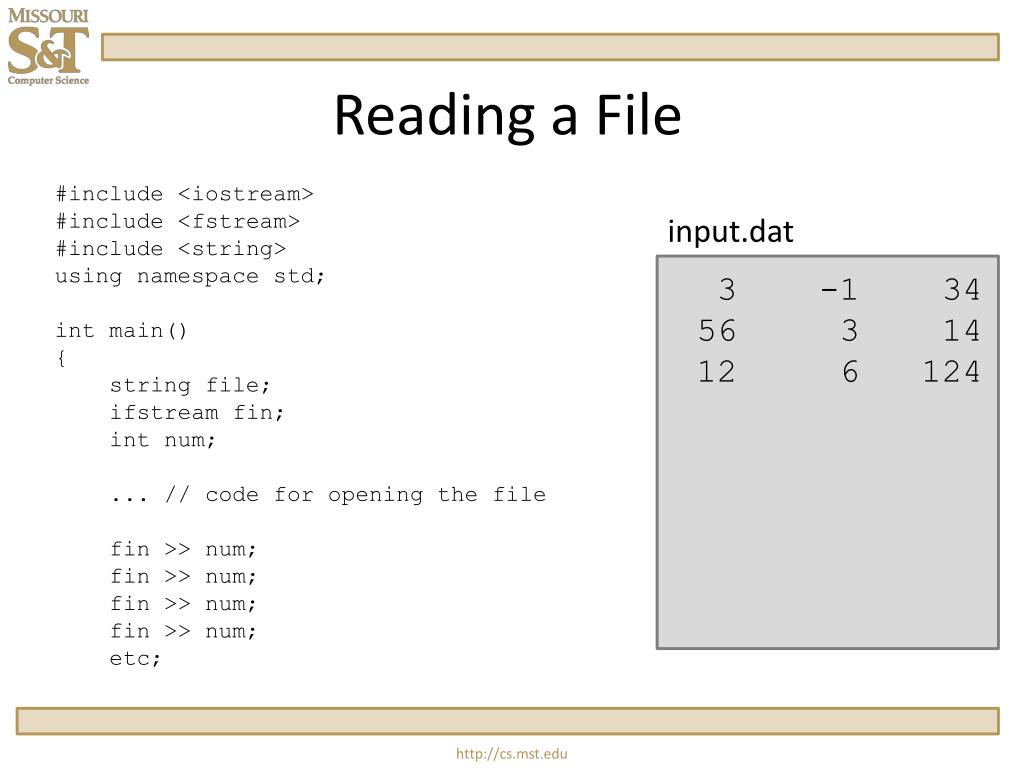 MISSOURI
S&T
Computer Science

Reading a File

#include <iostream>
#include <fstream>
#include <string>
using namespace std;

int main()
{
    string file;
    ifstream fin;
    int num;

    ... // code for opening the file

    fin >> num;
    fin >> num;
    fin >> num;
    fin >> num;
    etc;

input.dat

| 3 | -1 | 34 |
|---|---|---|
| 56 | 3 | 14 |
| 12 | 6 | 124 |

http://cs.mst.edu